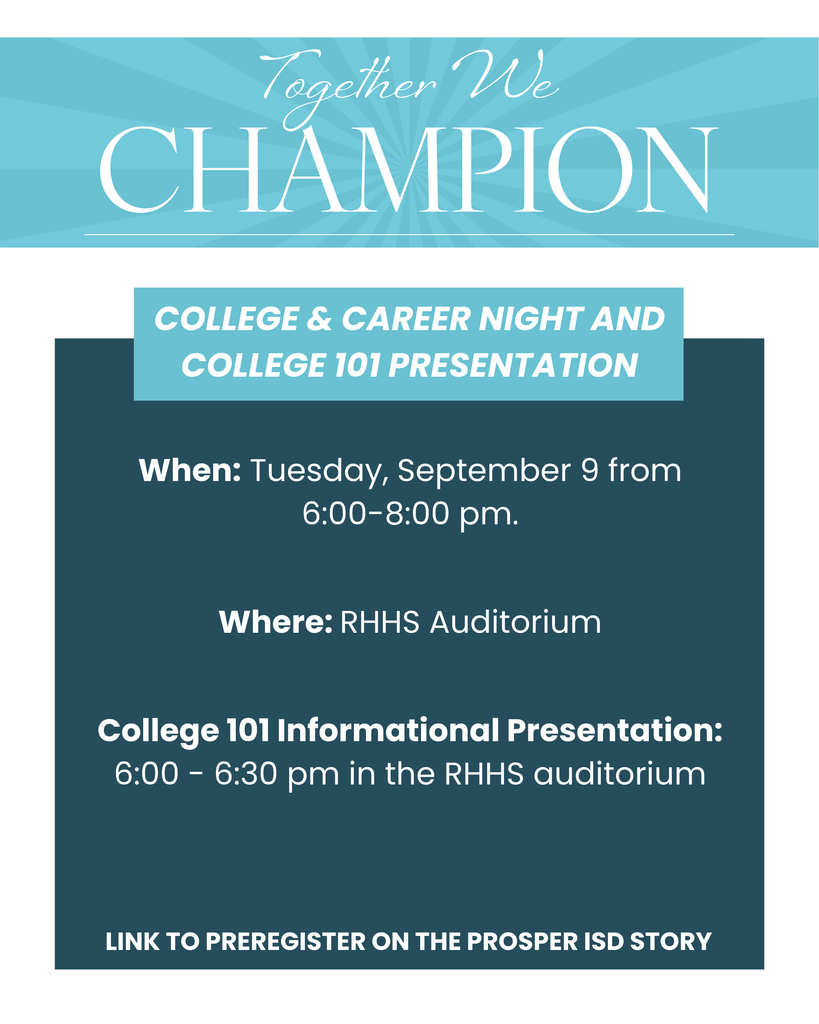 Together We
CHAMPION

COLLEGE & CAREER NIGHT AND COLLEGE 101 PRESENTATION

When: Tuesday, September 9 from 6:00-8:00 pm.

Where: RHHS Auditorium

College 101 Informational Presentation: 6:00 - 6:30 pm in the RHHS auditorium

LINK TO PREREGISTER ON THE PROSPER ISD STORY